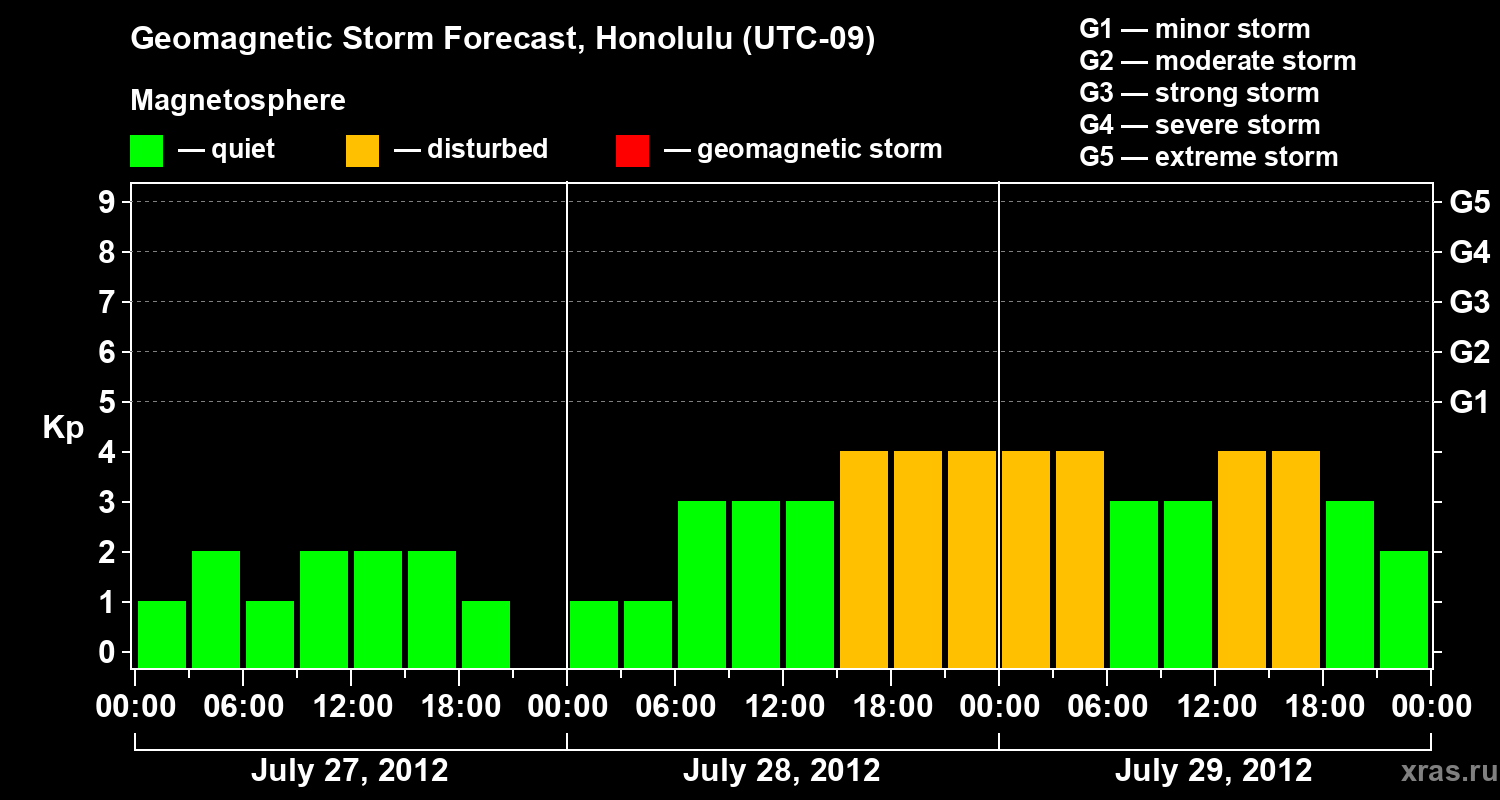 Geomagnetic Storm Forecast, Honolulu (UTC-09)

Magnetosphere

— quiet — disturbed — geomagnetic storm

G1 — minor storm
G2 — moderate storm
G3 — strong storm
G4 — severe storm
G5 — extreme storm

Kp

9
8
7
6
5
4
3
2
1
0

G5
G4
G3
G2
G1

00:00 06:00 12:00 18:00 00:00 06:00 12:00 18:00 00:00 06:00 12:00 18:00 00:00

July 27, 2012
July 28, 2012
July 29, 2012

xras.ru